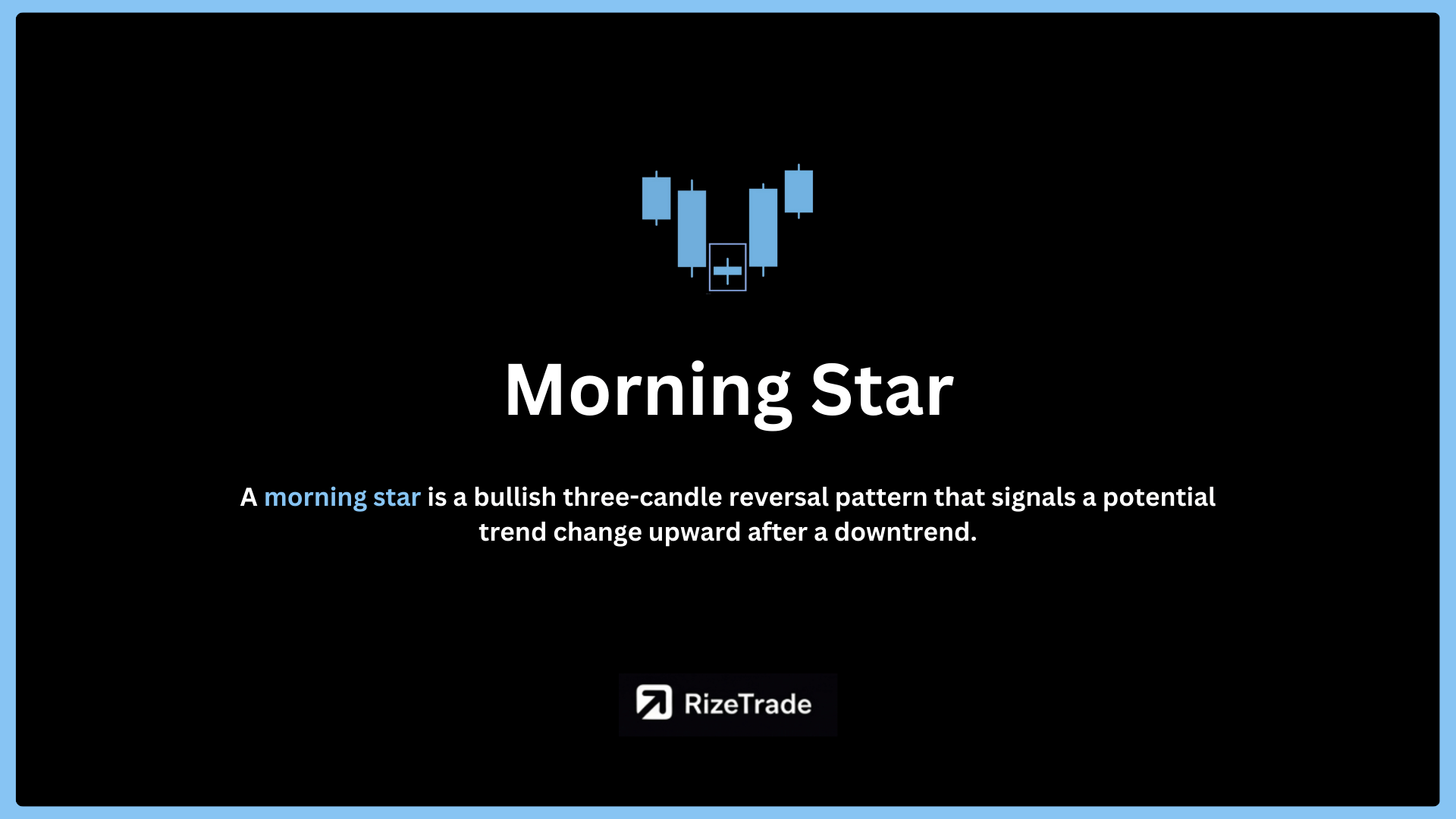 Morning Star

A morning star is a bullish three-candle reversal pattern that signals a potential trend change upward after a downtrend.

RizeTrade